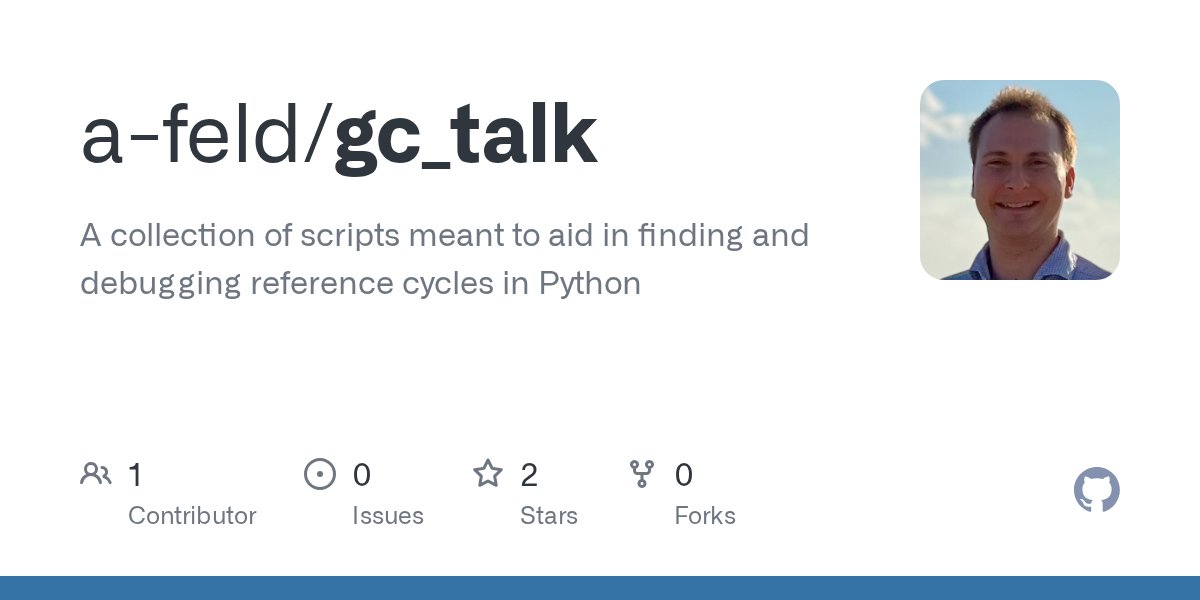 a-feld/gc_talk

A collection of scripts meant to aid in finding and debugging reference cycles in Python

1
Contributor

0
Issues

2
Stars

0
Forks